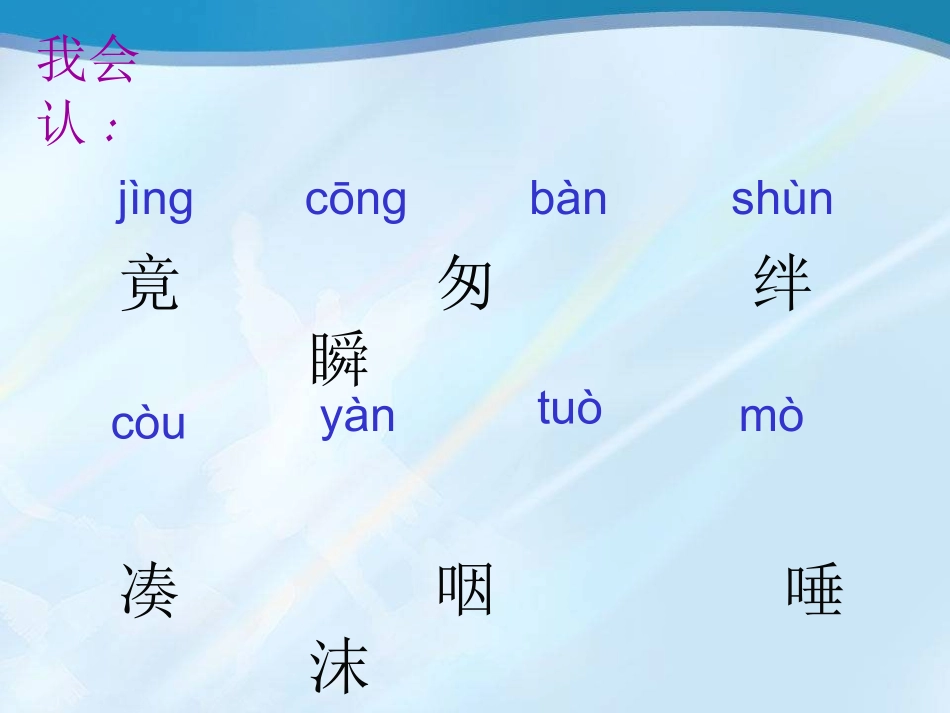 我会认：

jìng　cōng　bàn　shùn

竟　匆　绊

瞬

còu　yàn　tuò　mò

凑　咽　唾

沫